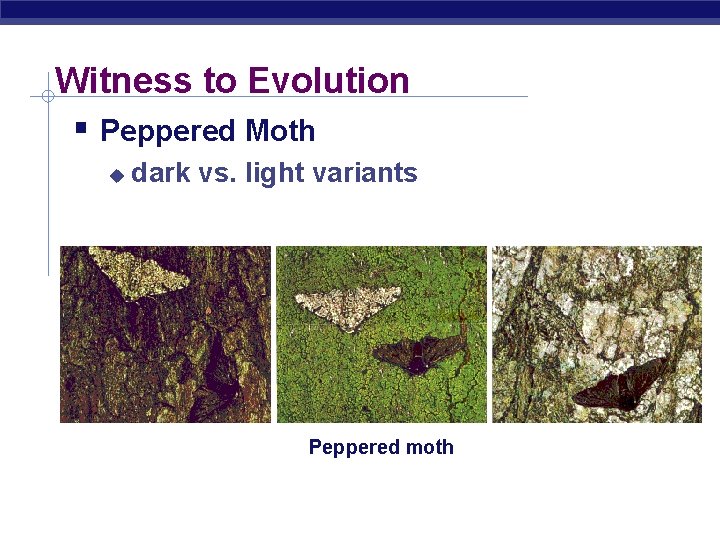 Witness to Evolution

Peppered Moth

dark vs. light variants

Peppered moth